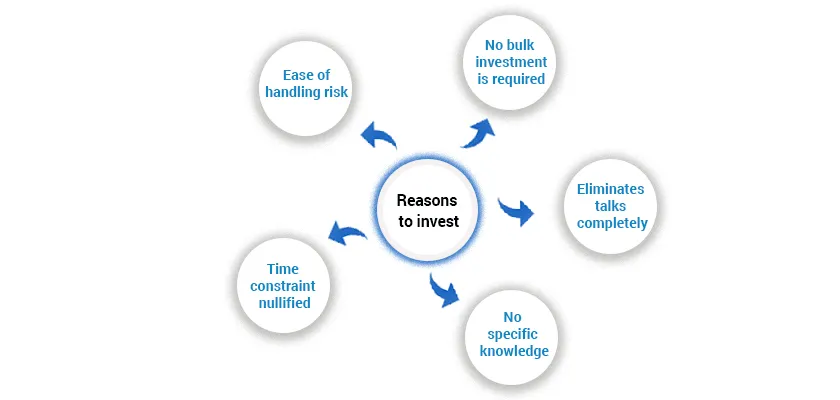 Reasons to invest

Ease of handling risk

No bulk investment is required

Eliminates talks completely

No specific knowledge

Time constraint nullified